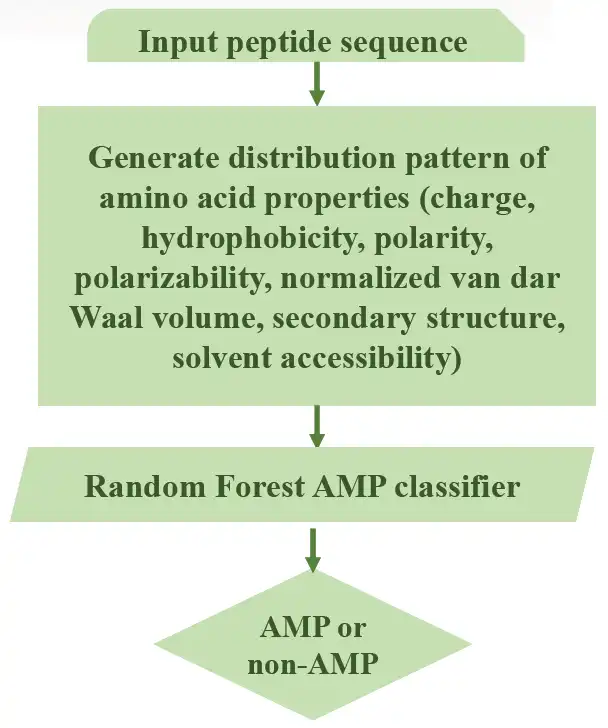 Input peptide sequence

Generate distribution pattern of amino acid properties (charge, hydrophobicity, polarity, polarizability, normalized van dar Waal volume, secondary structure, solvent accessibility)

Random Forest AMP classifier

AMP or non-AMP